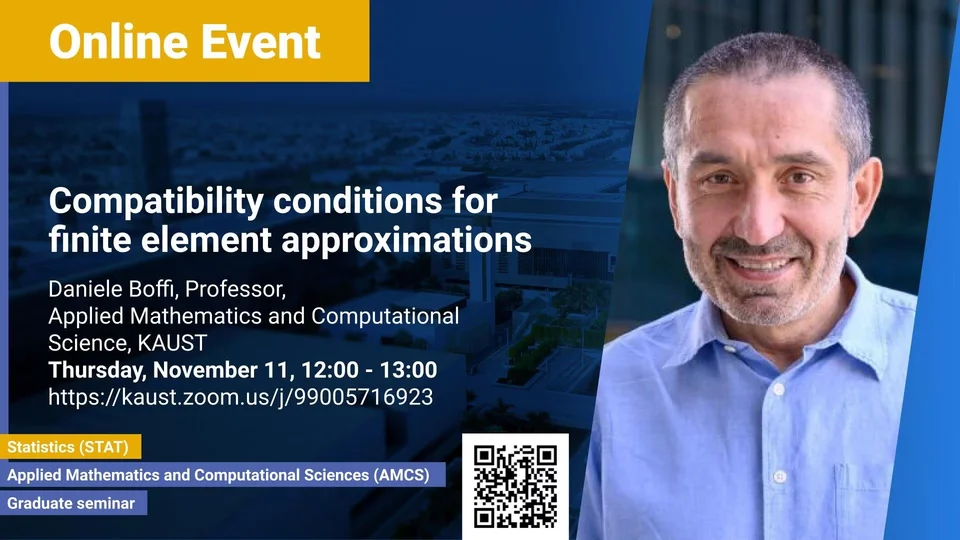 Online Event

Compatibility conditions for finite element approximations

Daniele Boffi, Professor, Applied Mathematics and Computational Science, KAUST
Thursday, November 11, 12:00 - 13:00
https://kaust.zoom.us/j/99005716923

Statistics (STAT)
Applied Mathematics and Computational Sciences (AMCS)
Graduate seminar